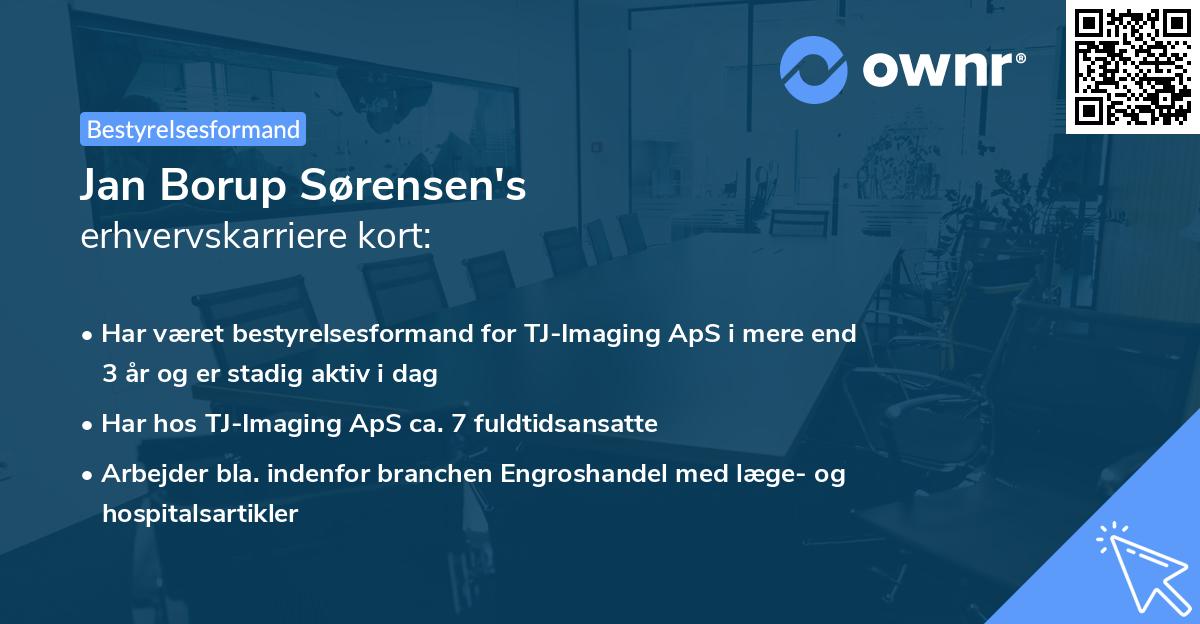 ownr®

Bestyrelsesformand

Jan Borup Sørensen's
erhvervskarriere kort:

• Har været bestyrelsesformand for TJ-Imaging ApS i mere end 3 år og er stadig aktiv i dag

• Har hos TJ-Imaging ApS ca. 7 fuldtidsansatte

• Arbejder bla. indenfor branchen Engroshandel med læge- og hospitalsartikler